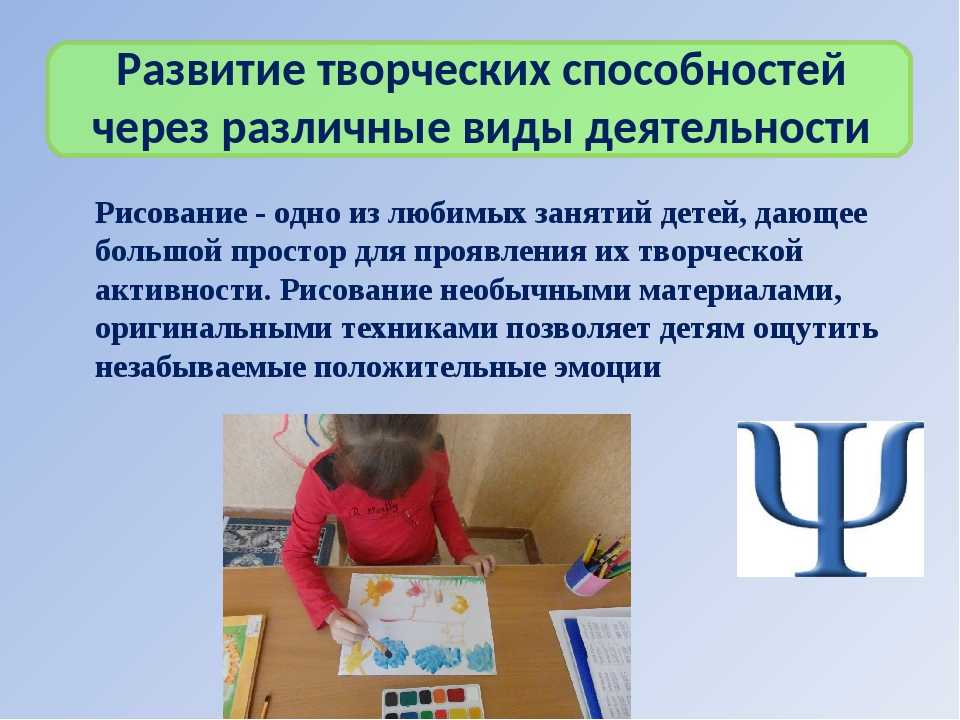 Развитие творческих способностей через различные виды деятельности

Рисование - одно из любимых занятий детей, дающее большой простор для проявления их творческой активности. Рисование необычными материалами, оригинальными техниками позволяет детям ощутить незабываемые положительные эмоции

Ψ